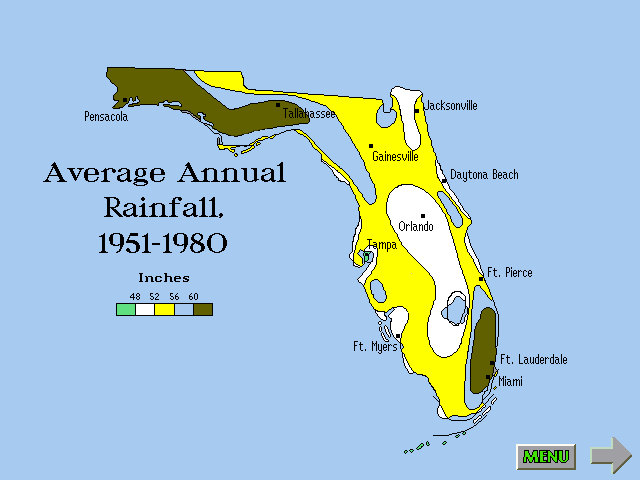 Average Annual Rainfall, 1951-1980

Inches

48 52 56 60

Pensacola

Tallahassee

Jacksonville

Gainesville

Daytona Beach

Orlando

Tampa

Ft. Pierce

Ft. Myers

Ft. Lauderdale

Miami

MENU